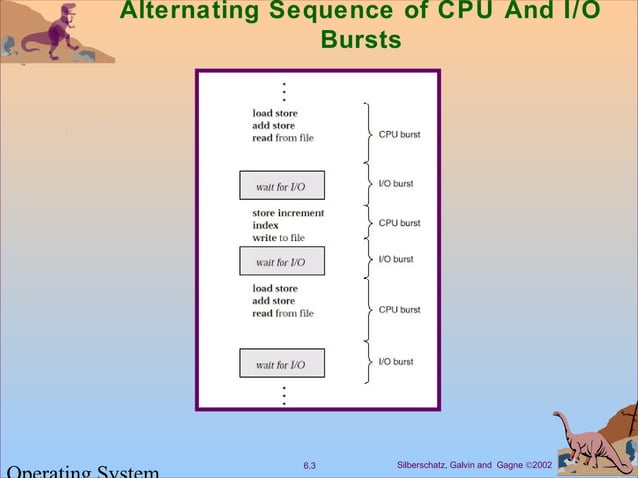 Alternating Sequence of CPU And I/O Bursts

⋮

load store
add store
read from file

CPU burst

wait for I/O

I/O burst

store increment
index
write to file

CPU burst

wait for I/O

I/O burst

load store
add store
read from file

CPU burst

wait for I/O

I/O burst

⋮

Operating System

6.3

Silberschatz, Galvin and Gagne ©2002